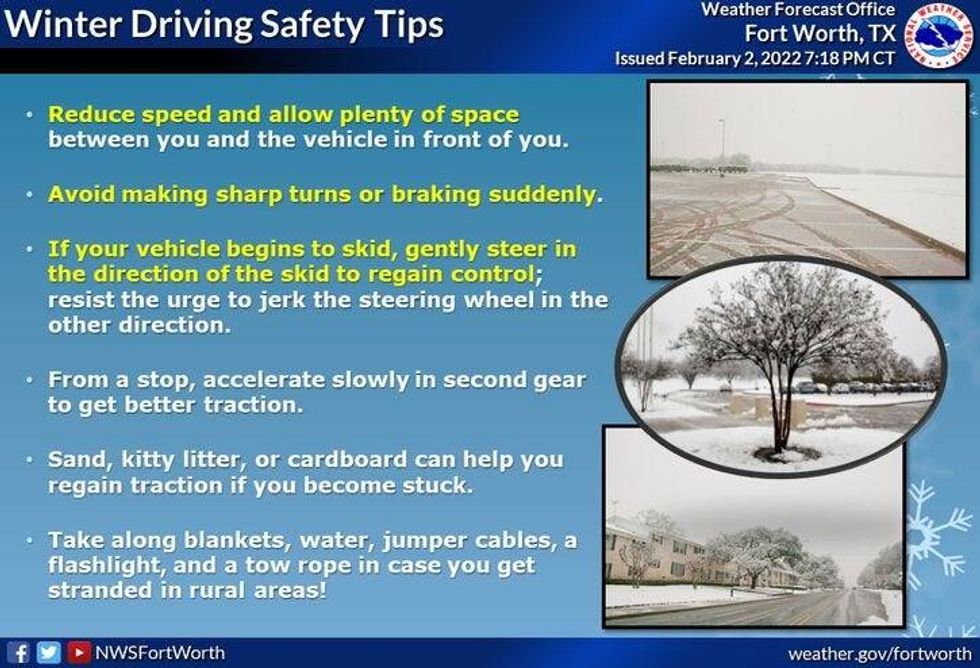 Winter Driving Safety Tips

Weather Forecast Office
Fort Worth, TX
Issued February 2, 2022 7:18 PM CT

NATIONAL WEATHER SERVICE

• Reduce speed and allow plenty of space between you and the vehicle in front of you.

• Avoid making sharp turns or braking suddenly.

• If your vehicle begins to skid, gently steer in the direction of the skid to regain control; resist the urge to jerk the steering wheel in the other direction.

• From a stop, accelerate slowly in second gear to get better traction.

• Sand, kitty litter, or cardboard can help you regain traction if you become stuck.

• Take along blankets, water, jumper cables, a flashlight, and a tow rope in case you get stranded in rural areas!

NWSFortWorth

weather.gov/fortworth